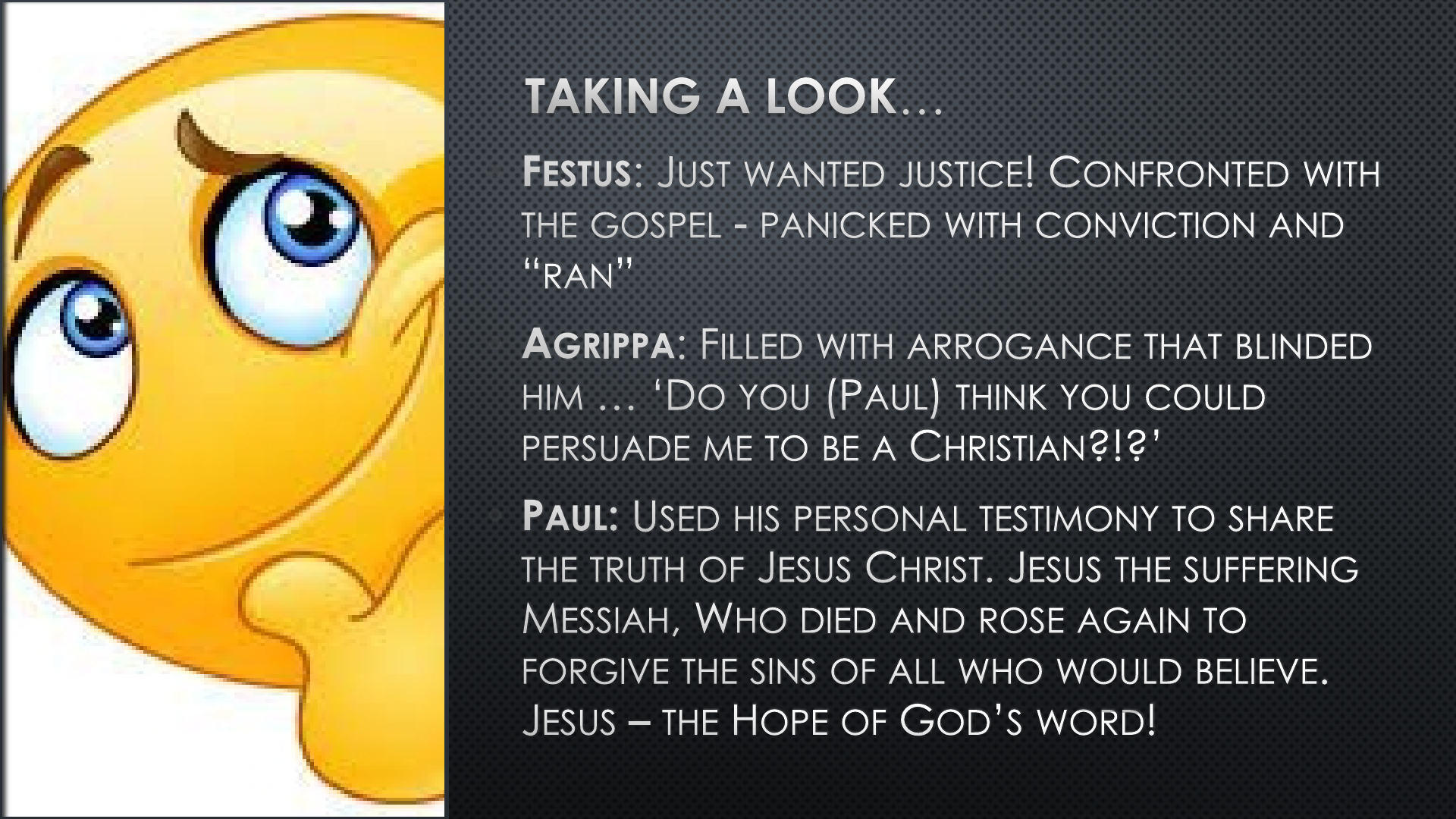 TAKING A LOOK…

FESTUS: JUST WANTED JUSTICE! CONFRONTED WITH THE GOSPEL - PANICKED WITH CONVICTION AND "RAN"

AGRIPPA: FILLED WITH ARROGANCE THAT BLINDED HIM … 'DO YOU (PAUL) THINK YOU COULD PERSUADE ME TO BE A CHRISTIAN?!?'

PAUL: USED HIS PERSONAL TESTIMONY TO SHARE THE TRUTH OF JESUS CHRIST. JESUS THE SUFFERING MESSIAH, WHO DIED AND ROSE AGAIN TO FORGIVE THE SINS OF ALL WHO WOULD BELIEVE. JESUS – THE HOPE OF GOD'S WORD!